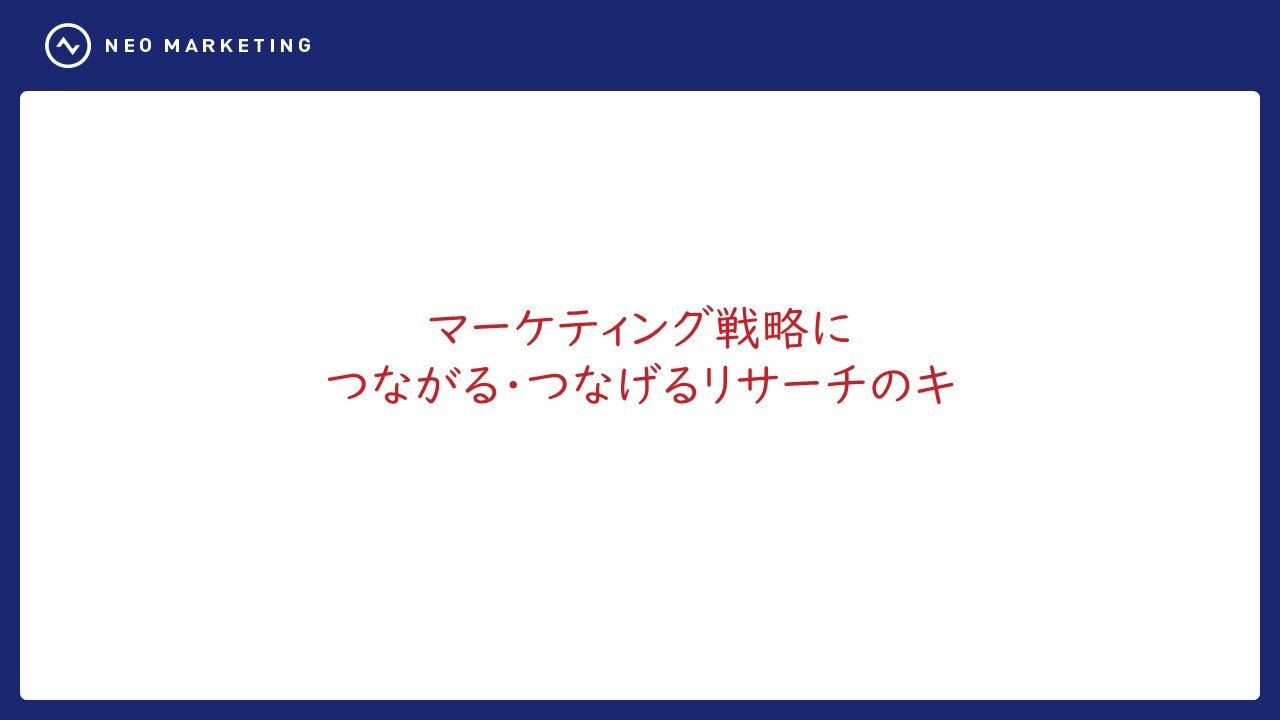 NEO MARKETING

マーケティング戦略に
つながる・つなげるリサーチのキ